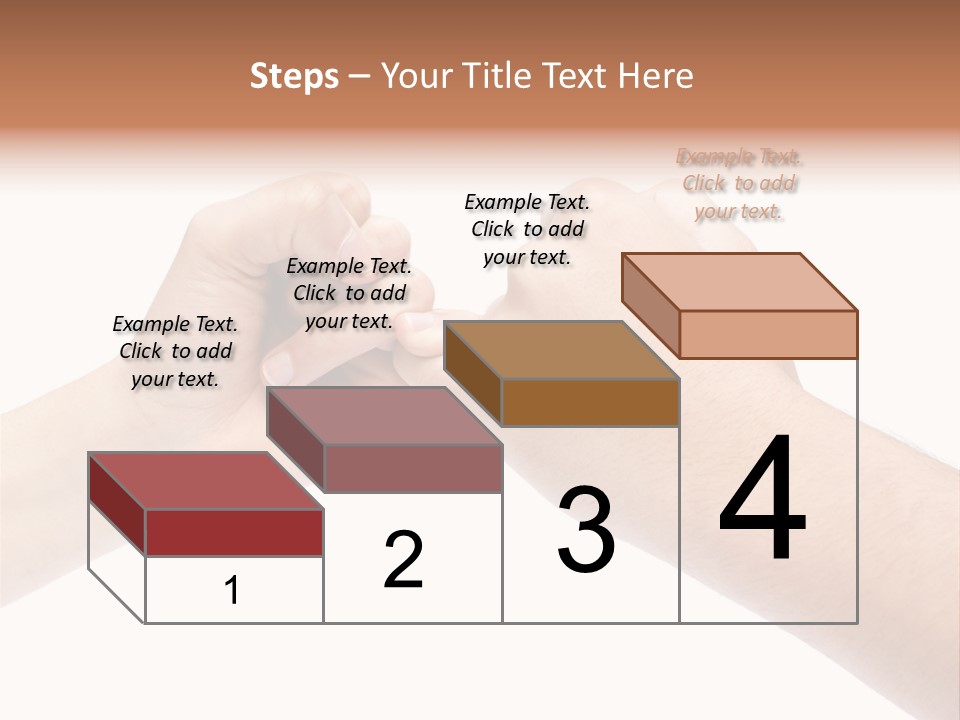 Steps – Your Title Text Here

Example Text. Click to add your text.

Example Text. Click to add your text.

Example Text. Click to add your text.

Example Text. Click to add your text.

1

2

3

4